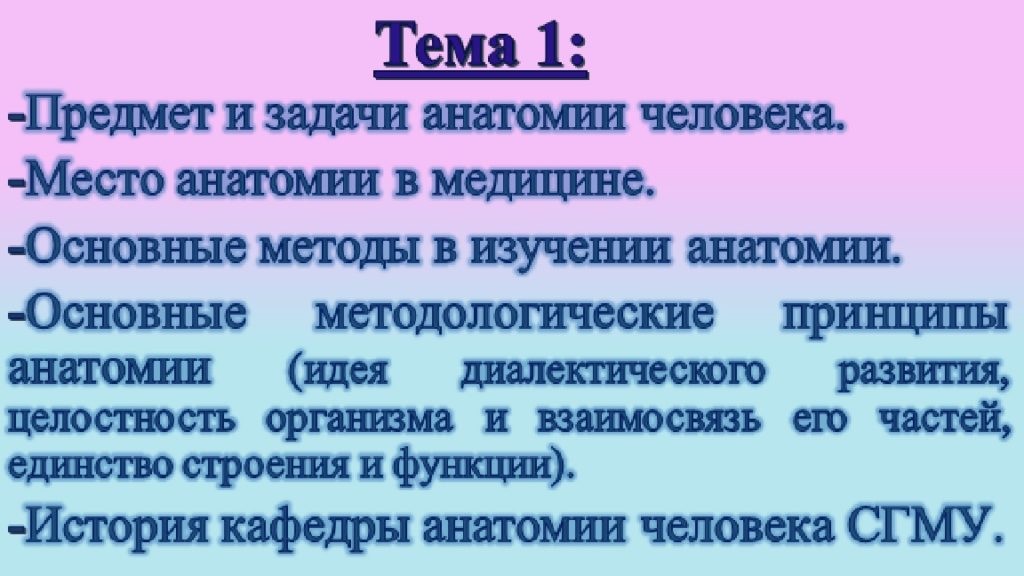 Тема 1:

-Предмет и задачи анатомии человека.

-Место анатомии в медицине.

-Основные методы в изучении анатомии.

-Основные методологические принципы анатомии (идея диалектического развития, целостность организма и взаимосвязь его частей, единство строения и функции).

-История кафедры анатомии человека СГМУ.